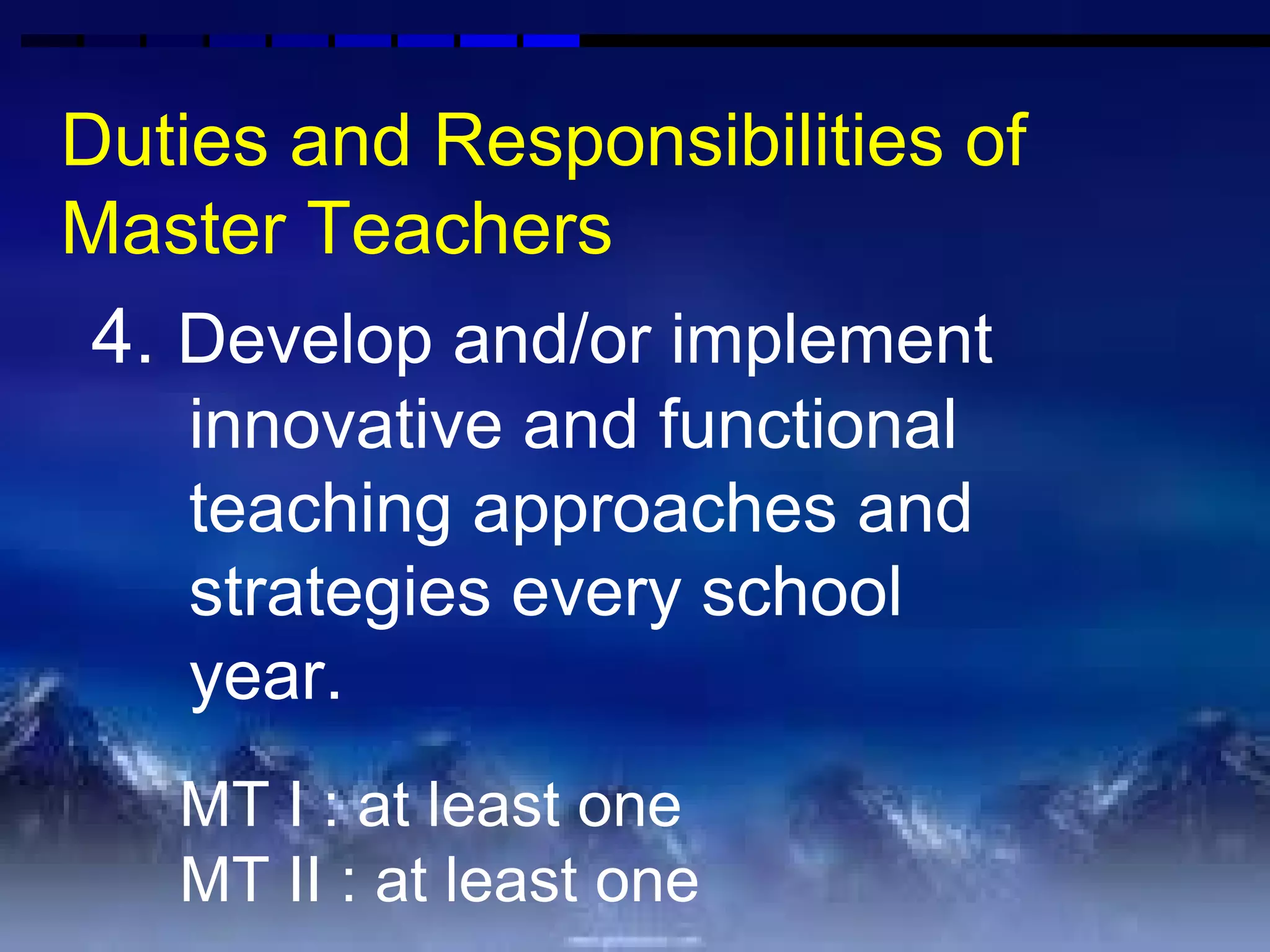 Duties and Responsibilities of Master Teachers

4. Develop and/or implement innovative and functional teaching approaches and strategies every school year.

MT I : at least one
MT II : at least one